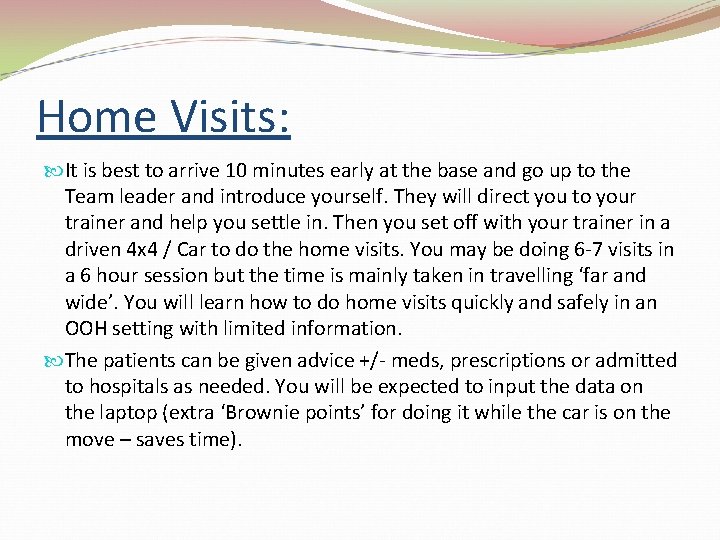 Home Visits:

It is best to arrive 10 minutes early at the base and go up to the Team leader and introduce yourself. They will direct you to your trainer and help you settle in. Then you set off with your trainer in a driven 4x4 / Car to do the home visits. You may be doing 6-7 visits in a 6 hour session but the time is mainly taken in travelling ‘far and wide’. You will learn how to do home visits quickly and safely in an OOH setting with limited information.

The patients can be given advice +/- meds, prescriptions or admitted to hospitals as needed. You will be expected to input the data on the laptop (extra ‘Brownie points’ for doing it while the car is on the move – saves time).